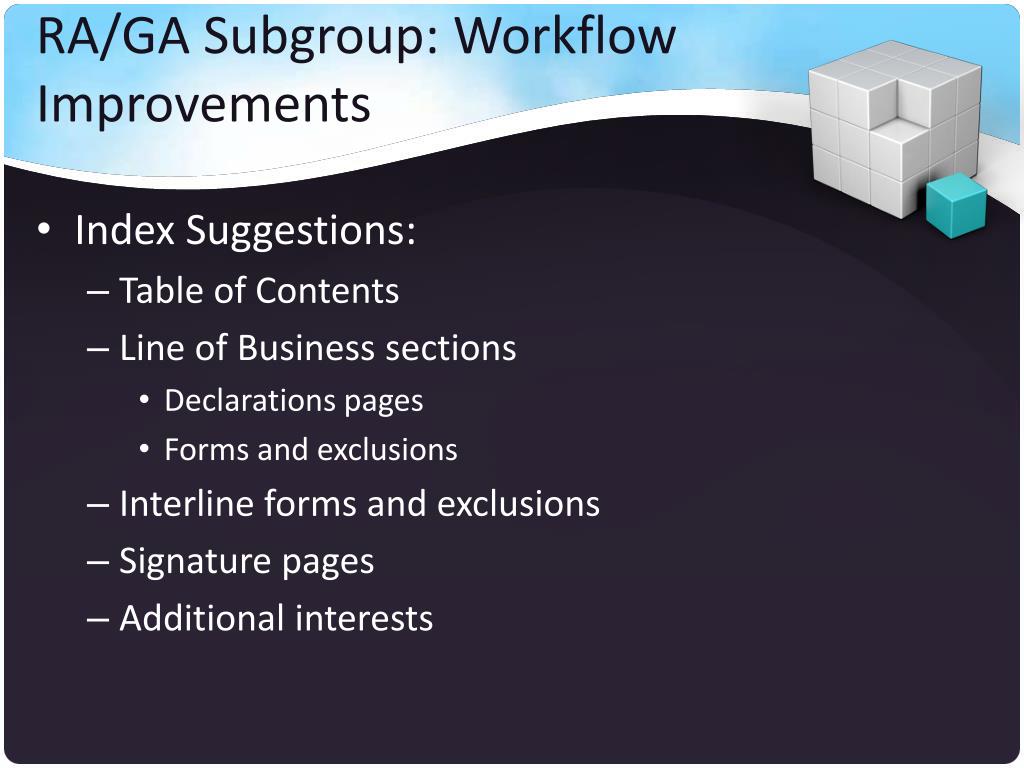 RA/GA Subgroup: Workflow Improvements

• Index Suggestions:
– Table of Contents
– Line of Business sections
• Declarations pages
• Forms and exclusions
– Interline forms and exclusions
– Signature pages
– Additional interests